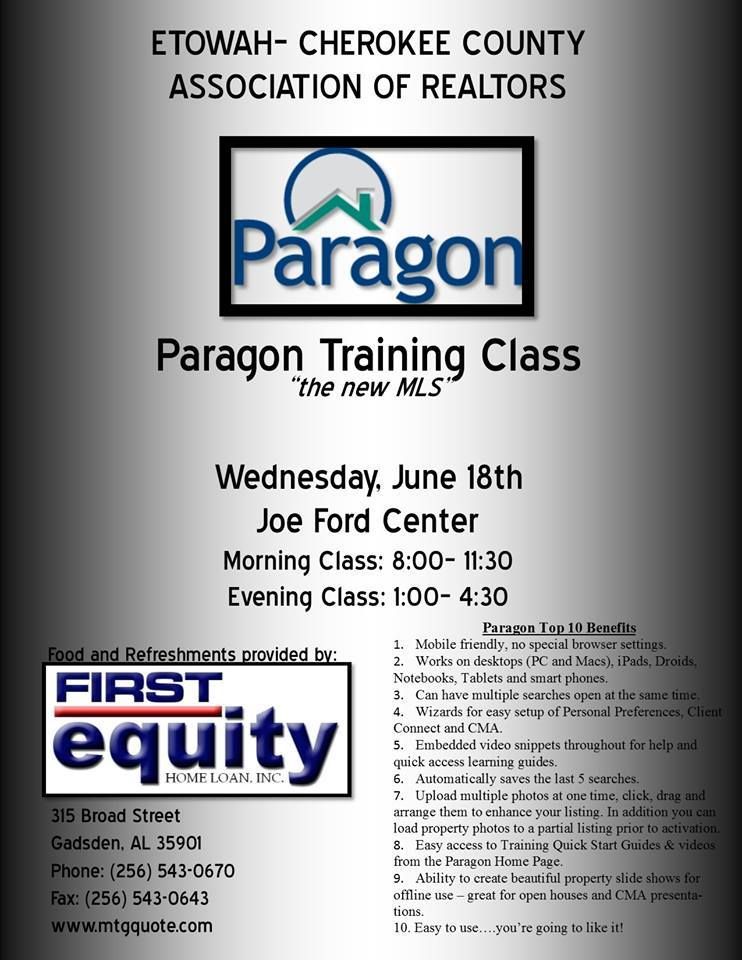 ETOWAH- CHEROKEE COUNTY
ASSOCIATION OF REALTORS

Paragon

Paragon Training Class
"the new MLS"

Wednesday, June 18th
Joe Ford Center
Morning Class: 8:00- 11:30
Evening Class: 1:00- 4:30

Food and Refreshments provided by:

FIRST equity HOME LOAN, INC.

315 Broad Street
Gadsden, AL 35901
Phone: (256) 543-0670
Fax: (256) 543-0643
www.mtgquote.com

Paragon Top 10 Benefits
1. Mobile friendly, no special browser settings.
2. Works on desktops (PC and Macs), iPads, Droids, Notebooks, Tablets and smart phones.
3. Can have multiple searches open at the same time.
4. Wizards for easy setup of Personal Preferences, Client Connect and CMA.
5. Embedded video snippets throughout for help and quick access learning guides.
6. Automatically saves the last 5 searches.
7. Upload multiple photos at one time, click, drag and arrange them to enhance your listing. In addition you can load property photos to a partial listing prior to activation.
8. Easy access to Training Quick Start Guides & videos from the Paragon Home Page.
9. Ability to create beautiful property slide shows for offline use – great for open houses and CMA presentations.
10. Easy to use….you're going to like it!